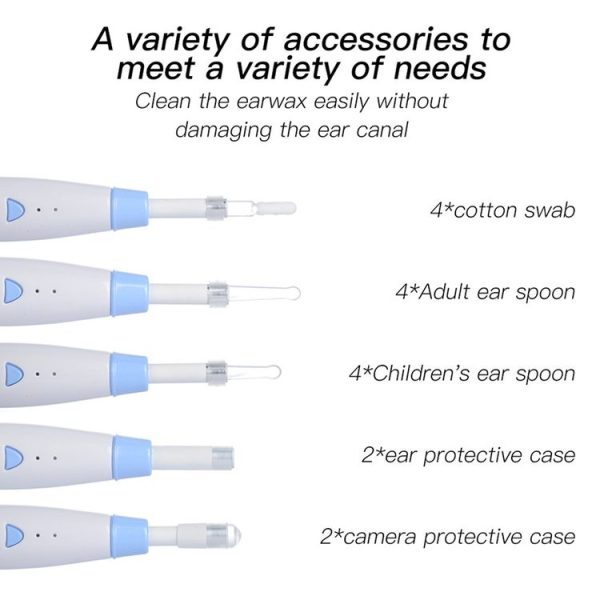 A variety of accessories to meet a variety of needs

Clean the earwax easily without damaging the ear canal

4*cotton swab

4*Adult ear spoon

4*Children's ear spoon

2*ear protective case

2*camera protective case